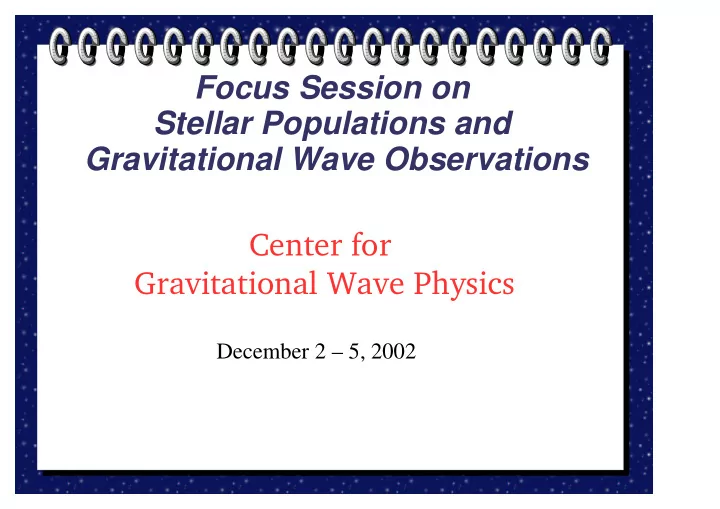 Focus Session on
Stellar Populations and
Gravitational Wave Observations

Center for
Gravitational Wave Physics

December 2 – 5, 2002